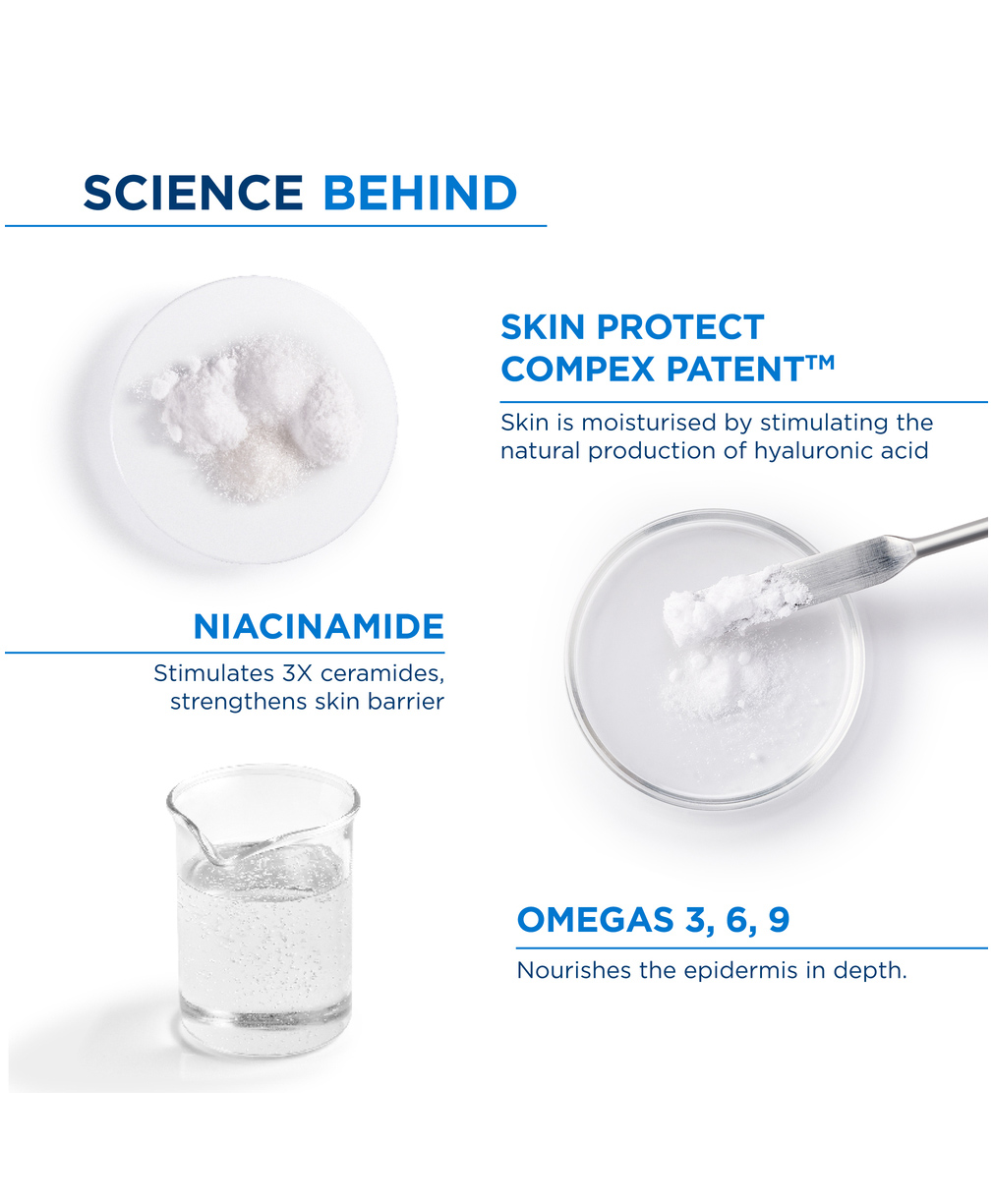 SCIENCE BEHIND

SKIN PROTECT COMPEX PATENT™

Skin is moisturised by stimulating the natural production of hyaluronic acid

NIACINAMIDE

Stimulates 3X ceramides, strengthens skin barrier

OMEGAS 3, 6, 9

Nourishes the epidermis in depth.